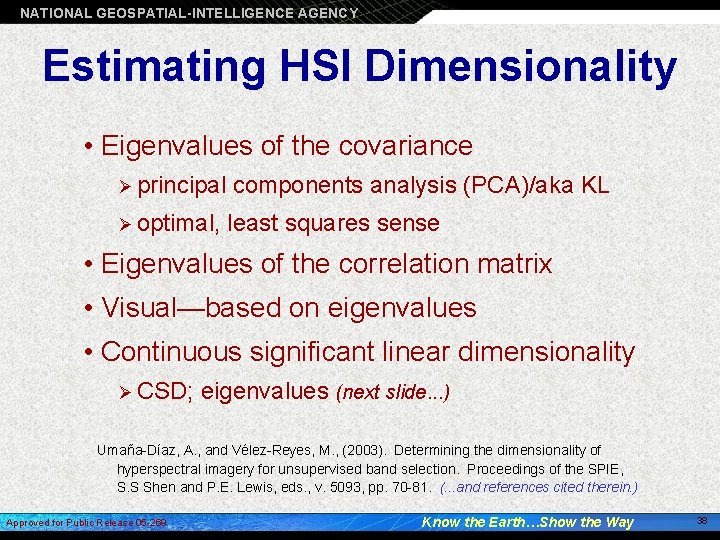 NATIONAL GEOSPATIAL-INTELLIGENCE AGENCY

Estimating HSI Dimensionality

• Eigenvalues of the covariance
➢ principal components analysis (PCA)/aka KL
➢ optimal, least squares sense
• Eigenvalues of the correlation matrix
• Visual—based on eigenvalues
• Continuous significant linear dimensionality
➢ CSD; eigenvalues (next slide...)

Umaña-Díaz, A., and Vélez-Reyes, M., (2003). Determining the dimensionality of hyperspectral imagery for unsupervised band selection. Proceedings of the SPIE, S.S Shen and P.E. Lewis, eds., v. 5093, pp. 70-81. (...and references cited therein.)

Approved for Public Release 05-269

Know the Earth…Show the Way

38